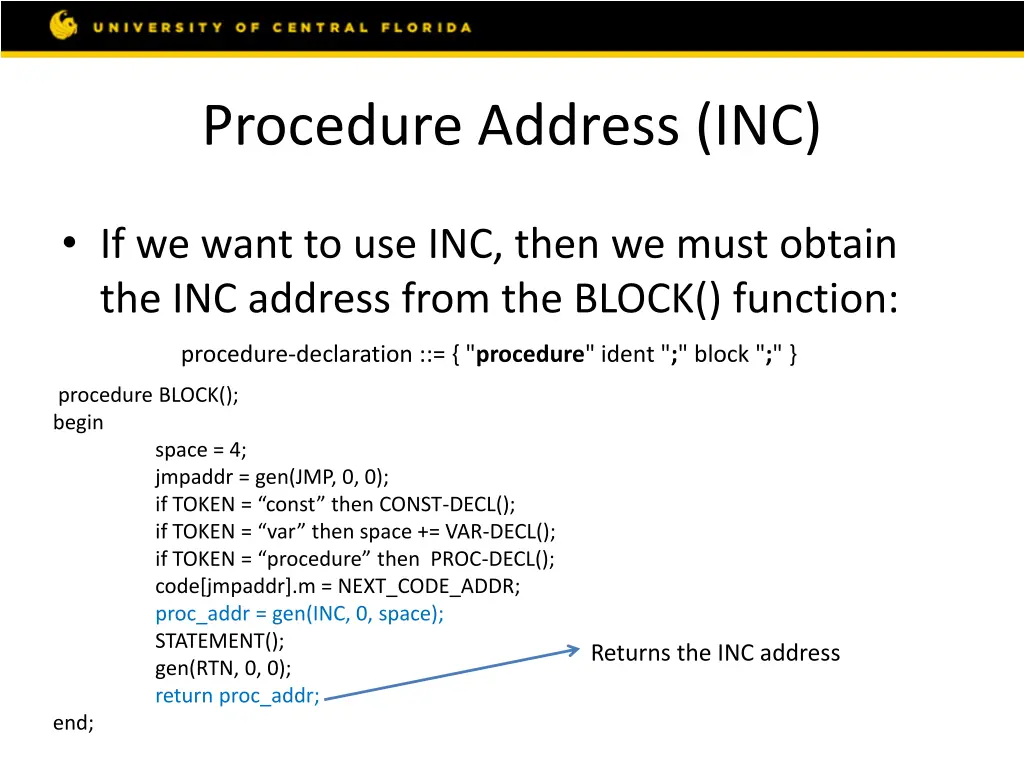 UNIVERSITY OF CENTRAL FLORIDA

Procedure Address (INC)

• If we want to use INC, then we must obtain the INC address from the BLOCK() function:

procedure-declaration ::= { "procedure" ident ";" block ";" }

procedure BLOCK();
begin
space = 4;
jmpaddr = gen(JMP, 0, 0);
if TOKEN = “const” then CONST-DECL();
if TOKEN = “var” then space += VAR-DECL();
if TOKEN = “procedure” then PROC-DECL();
code[jmpaddr].m = NEXT_CODE_ADDR;
proc_addr = gen(INC, 0, space);
STATEMENT();
gen(RTN, 0, 0);
return proc_addr;
end;

Returns the INC address